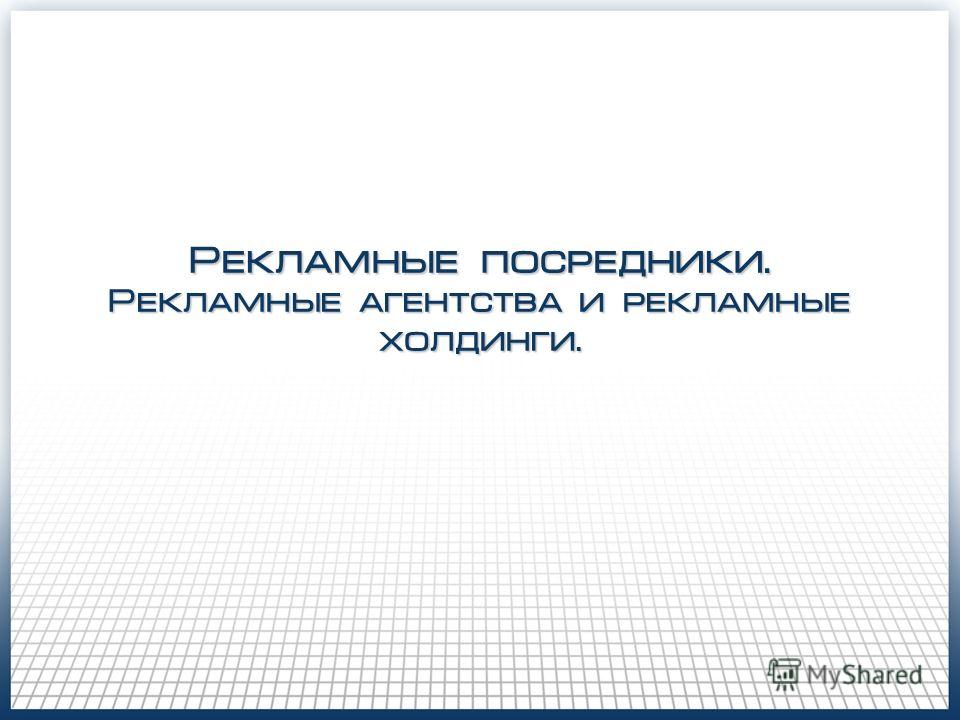 Рекламные посредники.
Рекламные агентства и рекламные холдинги.

MyShared